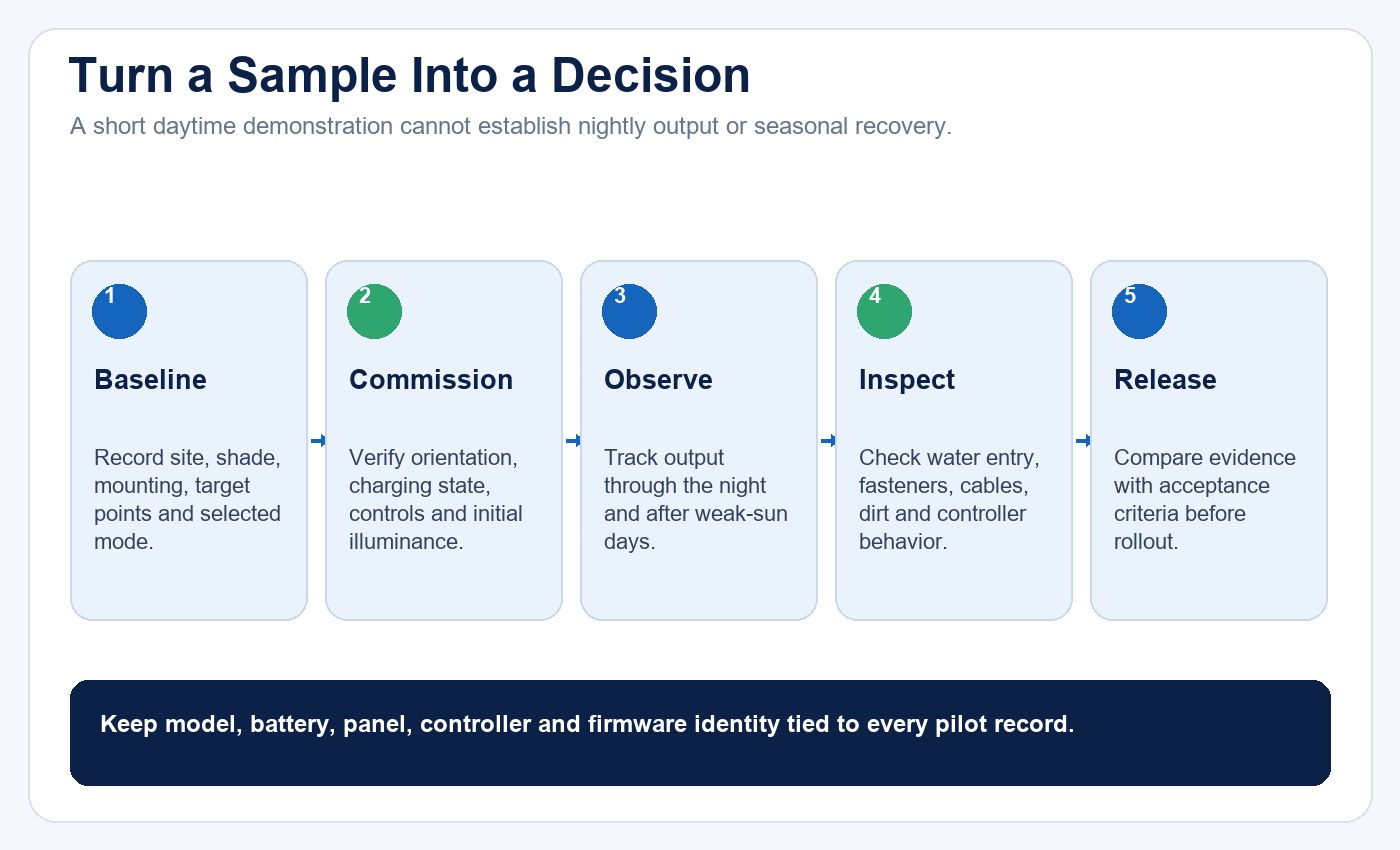 Turn a Sample Into a Decision

A short daytime demonstration cannot establish nightly output or seasonal recovery.

1

Baseline

Record site, shade, mounting, target points and selected mode.

2

Commission

Verify orientation, charging state, controls and initial illuminance.

3

Observe

Track output through the night and after weak-sun days.

4

Inspect

Check water entry, fasteners, cables, dirt and controller behavior.

5

Release

Compare evidence with acceptance criteria before rollout.

Keep model, battery, panel, controller and firmware identity tied to every pilot record.